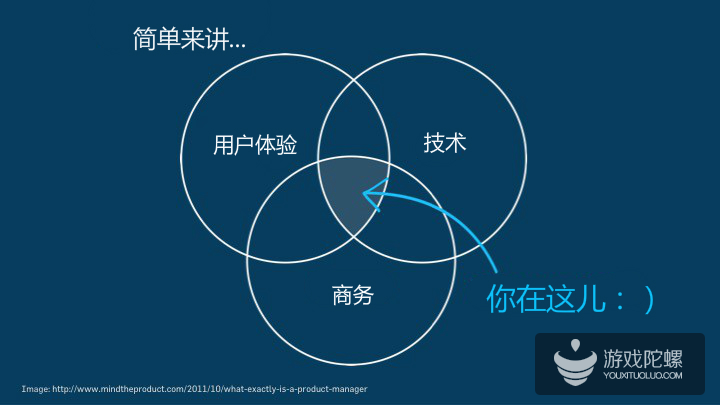 简单来讲...

用户体验

技术

商务

你在这儿：）

Image: http://www.mindtheproduct.com/2011/10/what-exactly-is-a-product-manager

游戏陀螺
YOUXITUOLUO.COM